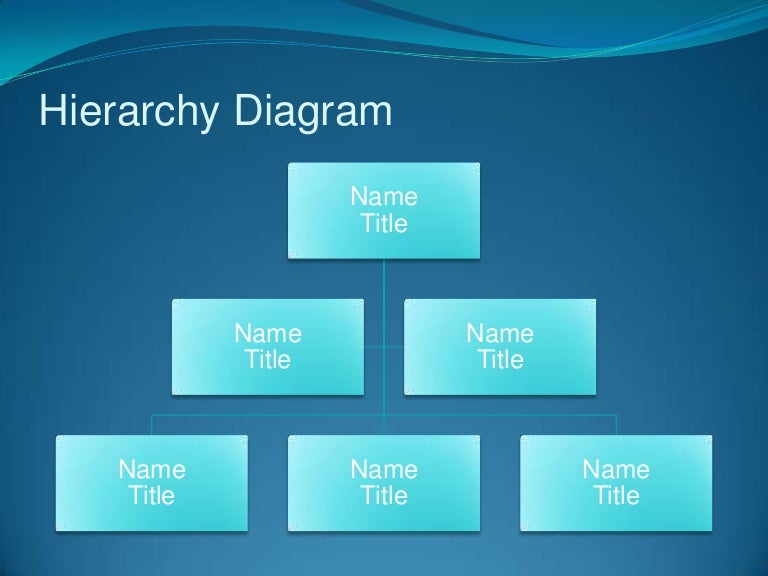 Hierarchy Diagram

Name
Title

Name
Title

Name
Title

Name
Title

Name
Title

Name
Title